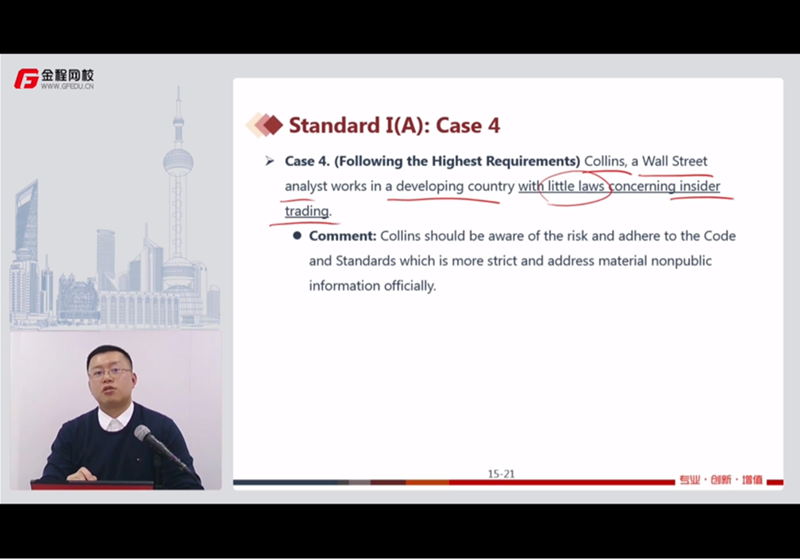 金程网校
WWW.GFEDU.CN

Standard I(A): Case 4

➢ Case 4. (Following the Highest Requirements) Collins, a Wall Street analyst works in a developing country with little laws concerning insider trading.

● Comment: Collins should be aware of the risk and adhere to the Code and Standards which is more strict and address material nonpublic information officially.

15-21

专业 · 创新 · 增值